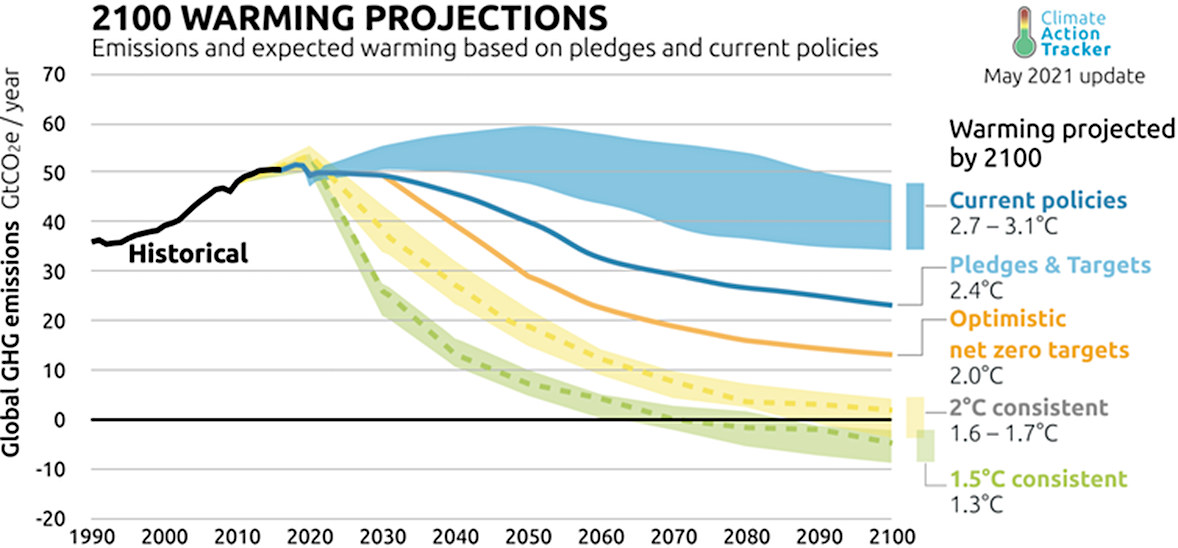 2100 WARMING PROJECTIONS
Emissions and expected warming based on pledges and current policies

Climate Action Tracker
May 2021 update

Global GHG emissions $GtCO_2e$ / year

70
60
50
40
30
20
10
0
-10
-20

1990 2000 2010 2020 2030 2040 2050 2060 2070 2080 2090 2100

Historical

Warming projected by 2100

Current policies
2.7 – 3.1°C

Pledges & Targets
2.4°C

Optimistic net zero targets
2.0°C

2°C consistent
1.6 – 1.7°C

1.5°C consistent
1.3°C